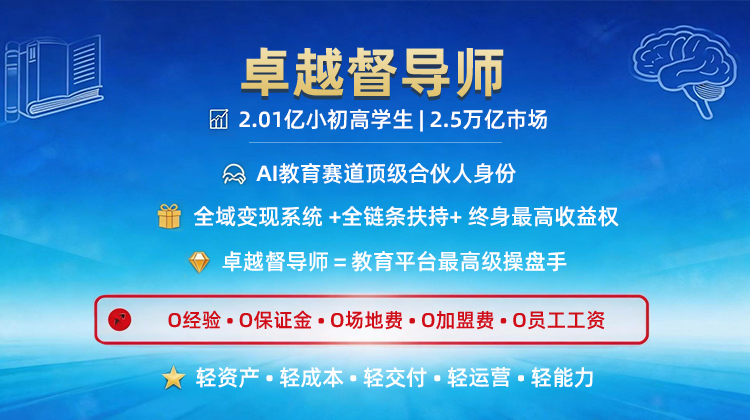 卓越督导师

2.01亿小初高学生 | 2.5万亿市场

AI教育赛道顶级合伙人身份

全域变现系统 +全链条扶持+ 终身最高收益权

卓越督导师 = 教育平台最高级操盘手

0经验 • 0保证金 • 0场地费 • 0加盟费 • 0员工工资

轻资产 • 轻成本 • 轻交付 • 轻运营 • 轻能力